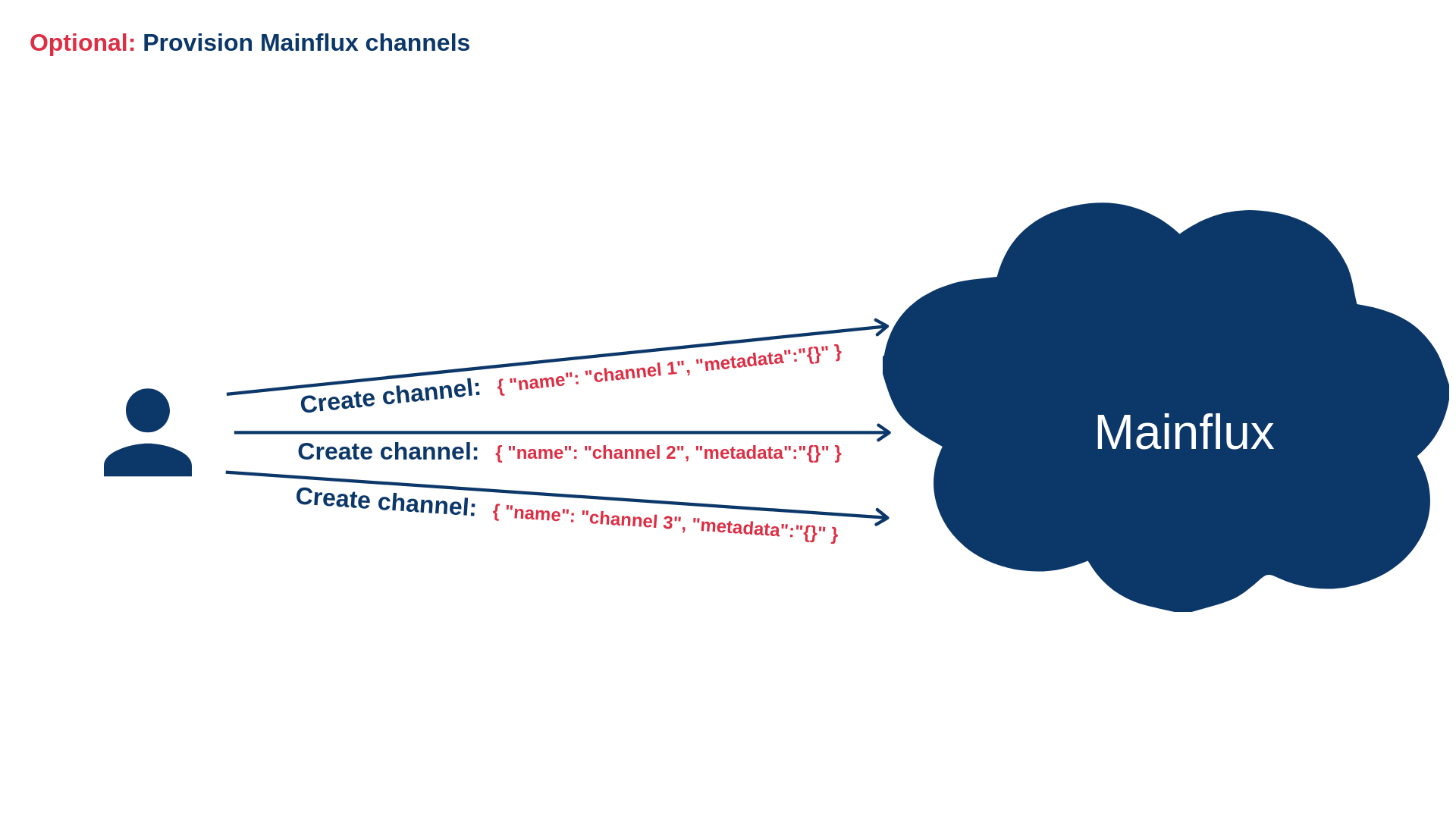 Optional: Provision Mainflux channels

Create channel: { "name": "channel 1", "metadata":"{}" }

Create channel: { "name": "channel 2", "metadata":"{}" }

Create channel: { "name": "channel 3", "metadata":"{}" }

Mainflux